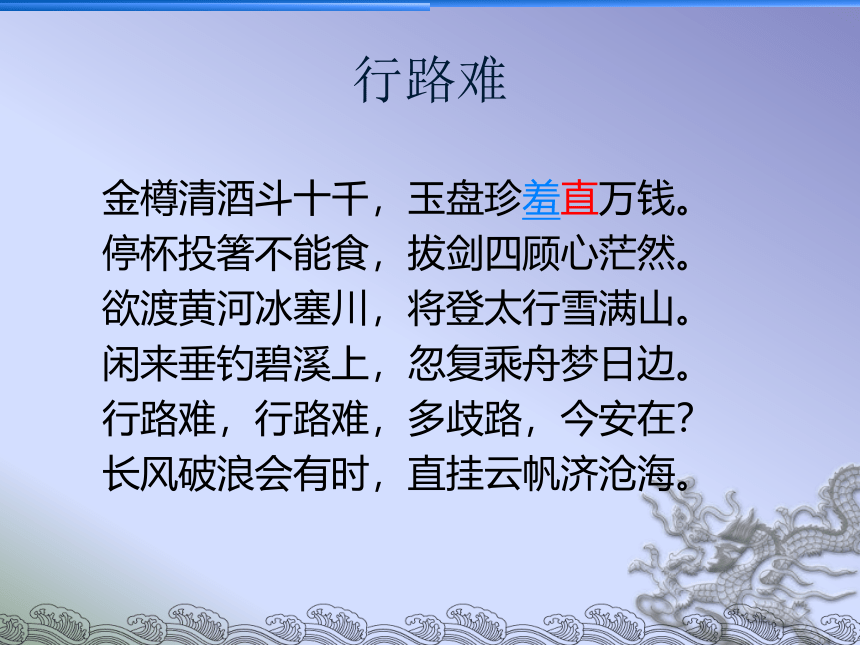 行路难

金樽清酒斗十千，玉盘珍羞直万钱。
停杯投箸不能食，拔剑四顾心茫然。
欲渡黄河冰塞川，将登太行雪满山。
闲来垂钓碧溪上，忽复乘舟梦日边。
行路难，行路难，多歧路，今安在？
长风破浪会有时，直挂云帆济沧海。